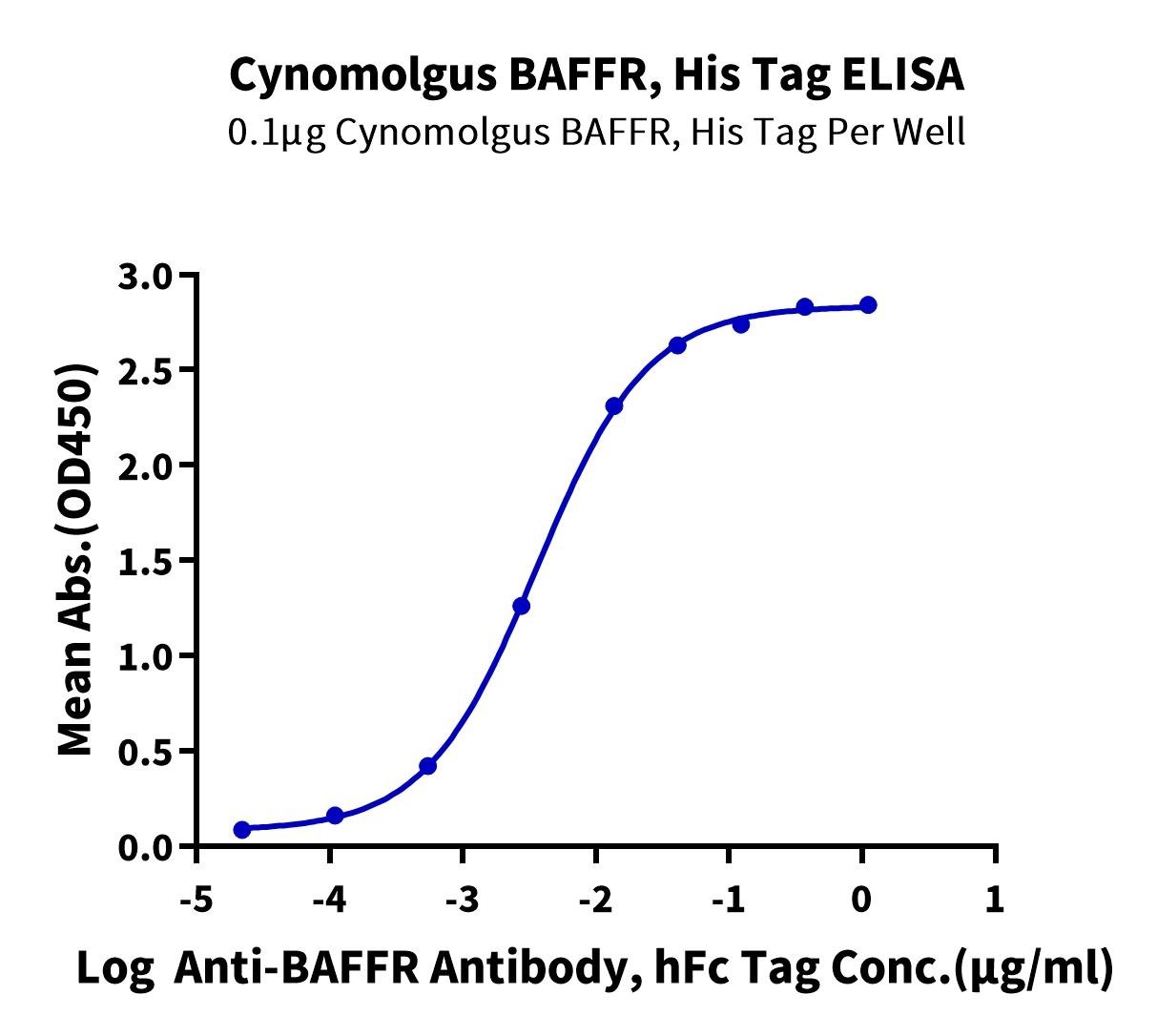 Cynomolgus BAFFR, His Tag ELISA
0.1μg Cynomolgus BAFFR, His Tag Per Well

Mean Abs.(OD450)

3.0
2.5
2.0
1.5
1.0
0.5
0.0

-5
-4
-3
-2
-1
0
1

Log Anti-BAFFR Antibody, hFc Tag Conc.(μg/ml)